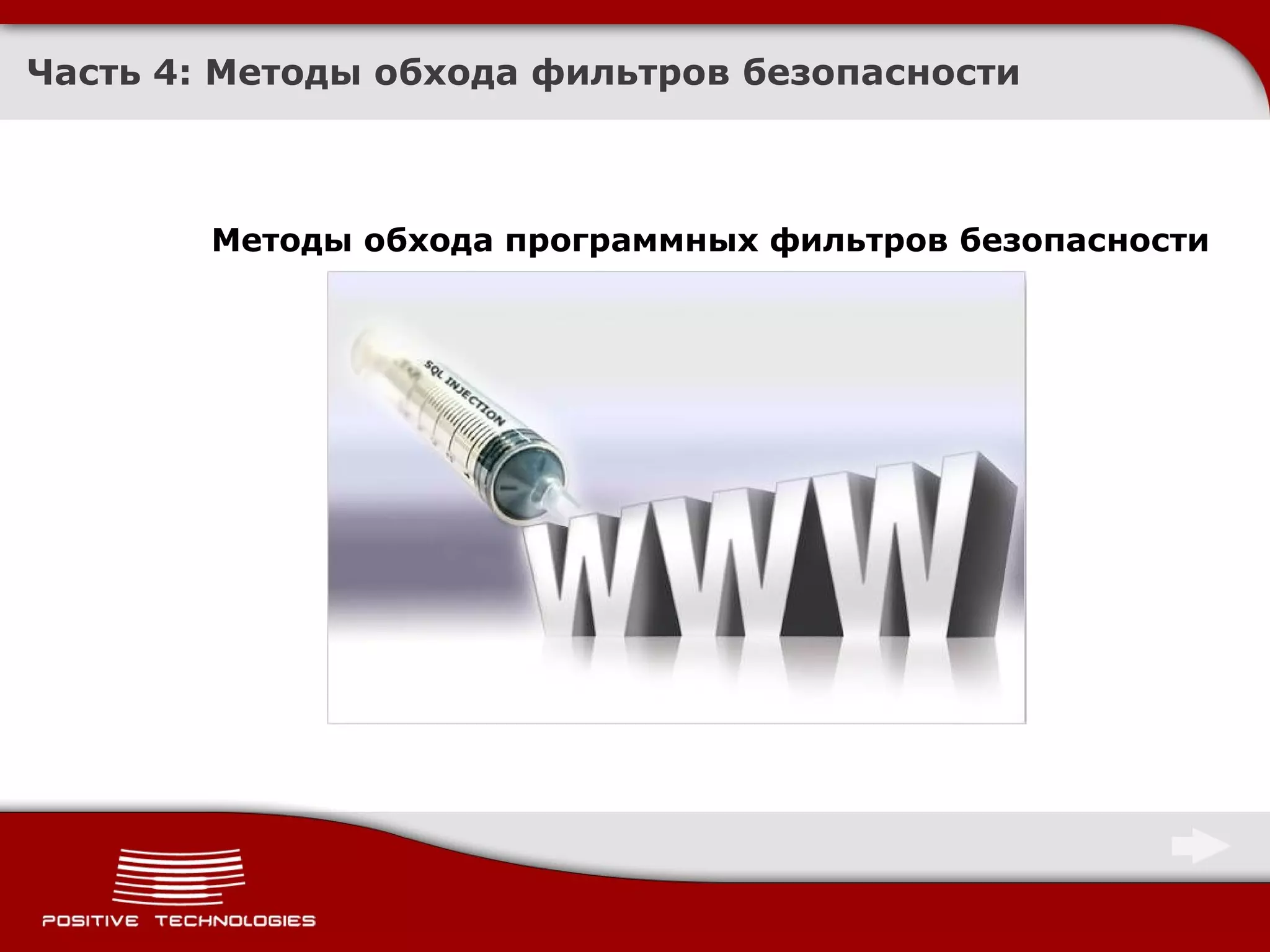 Часть 4: Методы обхода фильтров безопасности

Методы обхода программных фильтров безопасности

SQL INJECTION

WWW

POSITIVE TECHNOLOGIES